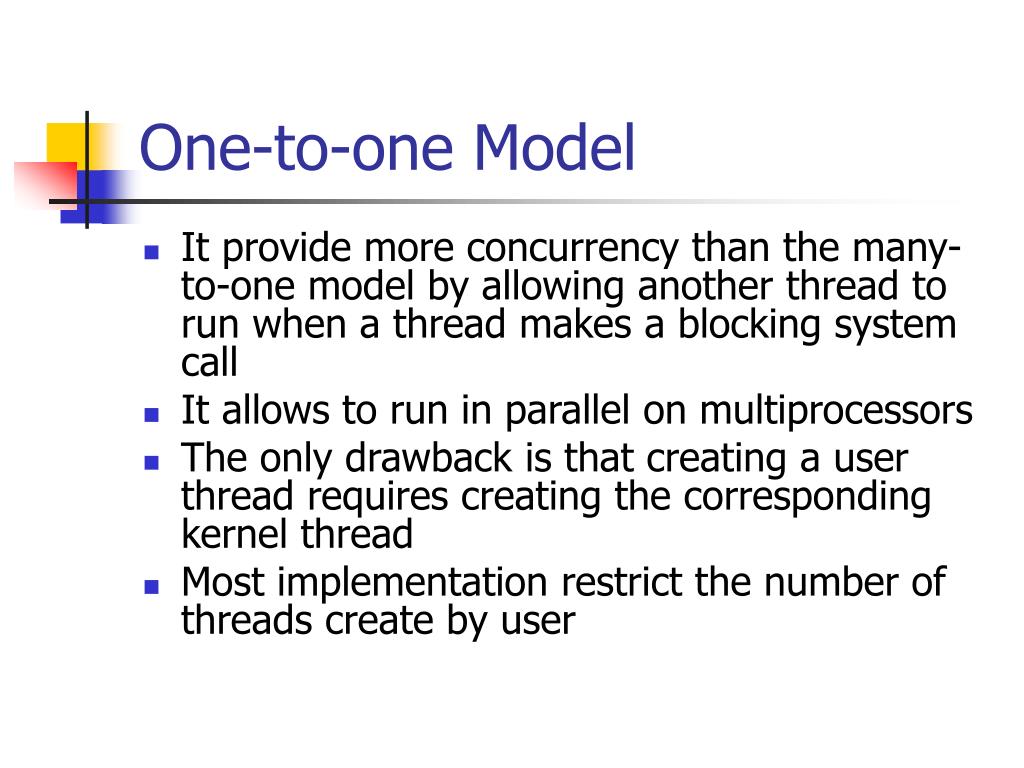 One-to-one Model

- It provide more concurrency than the many-to-one model by allowing another thread to run when a thread makes a blocking system call
- It allows to run in parallel on multiprocessors
- The only drawback is that creating a user thread requires creating the corresponding kernel thread
- Most implementation restrict the number of threads create by user